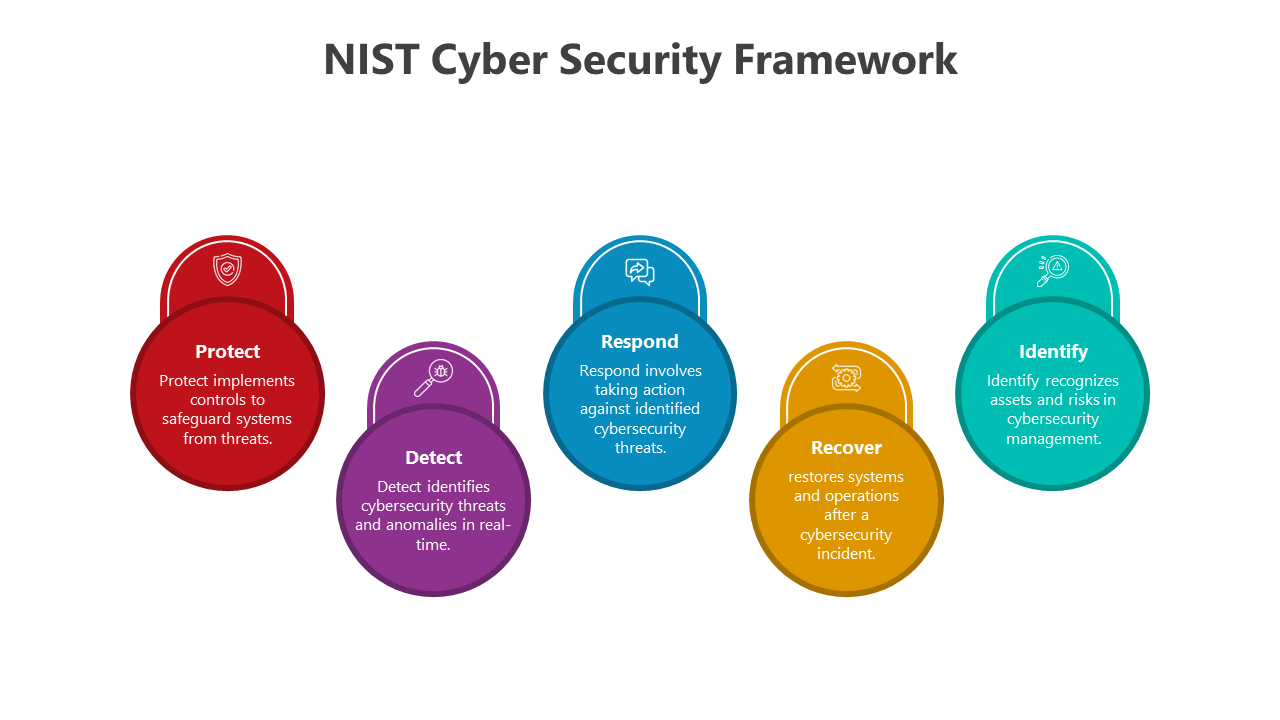 NIST Cyber Security Framework

Protect

Protect implements controls to safeguard systems from threats.

Detect

Detect identifies cybersecurity threats and anomalies in real-time.

Respond

Respond involves taking action against identified cybersecurity threats.

Recover

restores systems and operations after a cybersecurity incident.

Identify

Identify recognizes assets and risks in cybersecurity management.